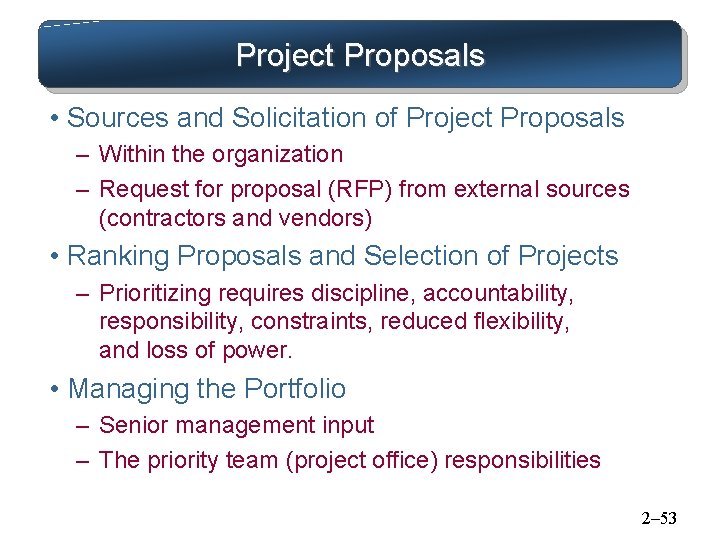 Project Proposals

• Sources and Solicitation of Project Proposals
– Within the organization
– Request for proposal (RFP) from external sources (contractors and vendors)

• Ranking Proposals and Selection of Projects
– Prioritizing requires discipline, accountability, responsibility, constraints, reduced flexibility, and loss of power.

• Managing the Portfolio
– Senior management input
– The priority team (project office) responsibilities

2–53